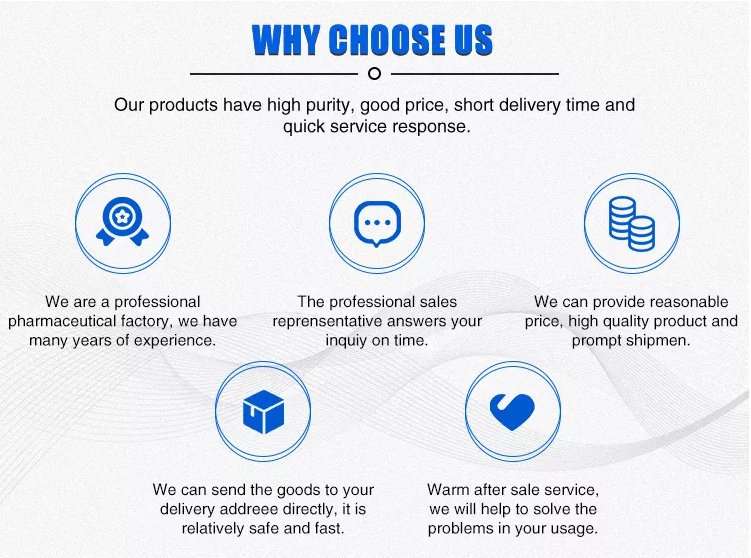 WHY CHOOSE US

Our products have high purity, good price, short delivery time and quick service response.

We are a professional pharmaceutical factory, we have many years of experience.

The professional sales reprensentative answers your inquiy on time.

We can provide reasonable price, high quality product and prompt shipmen.

We can send the goods to your delivery addreee directly, it is relatively safe and fast.

Warm after sale service, we will help to solve the problems in your usage.